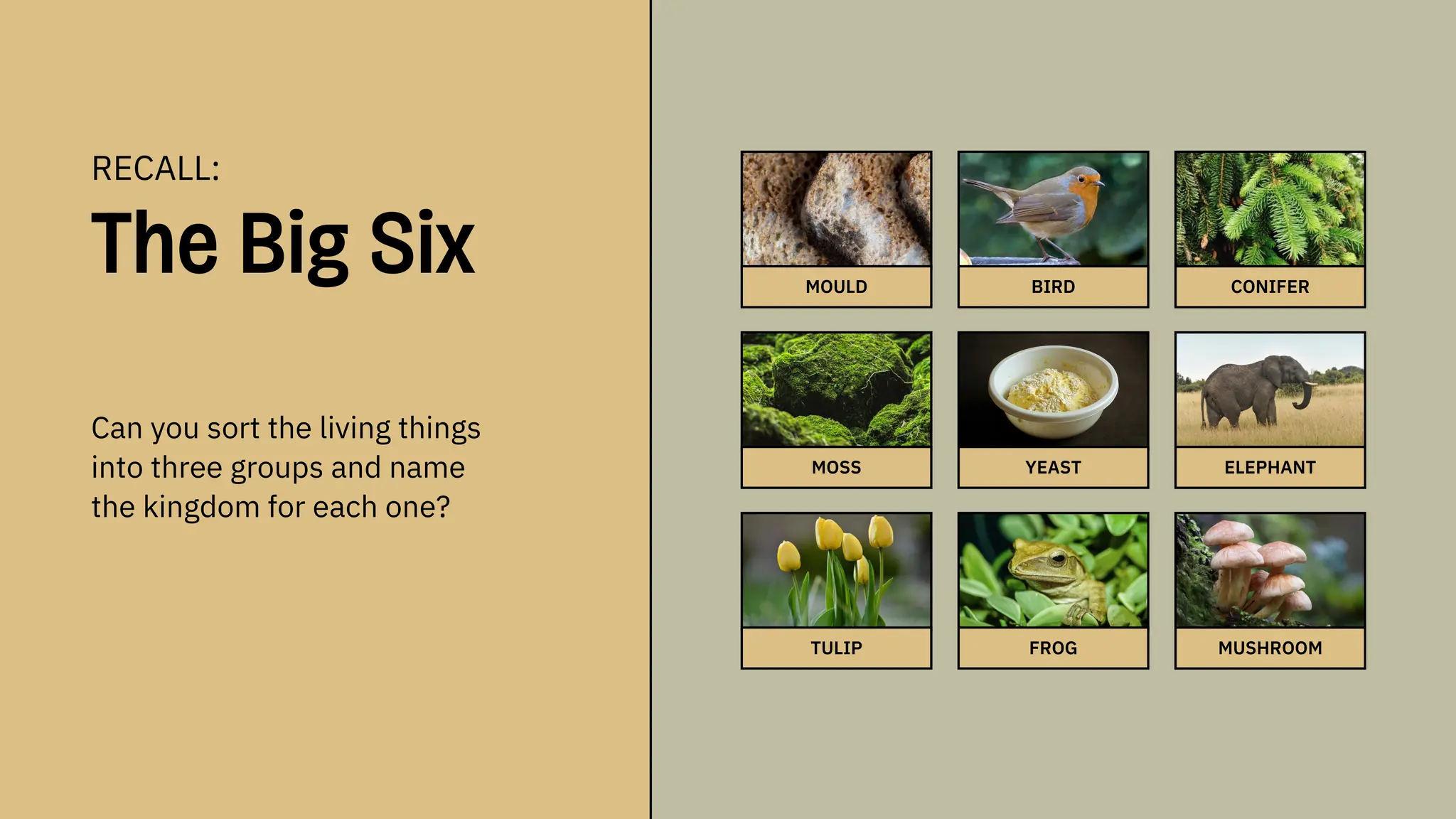 RECALL:

The Big Six

Can you sort the living things into three groups and name the kingdom for each one?

MOULD

BIRD

CONIFER

MOSS

YEAST

ELEPHANT

TULIP

FROG

MUSHROOM